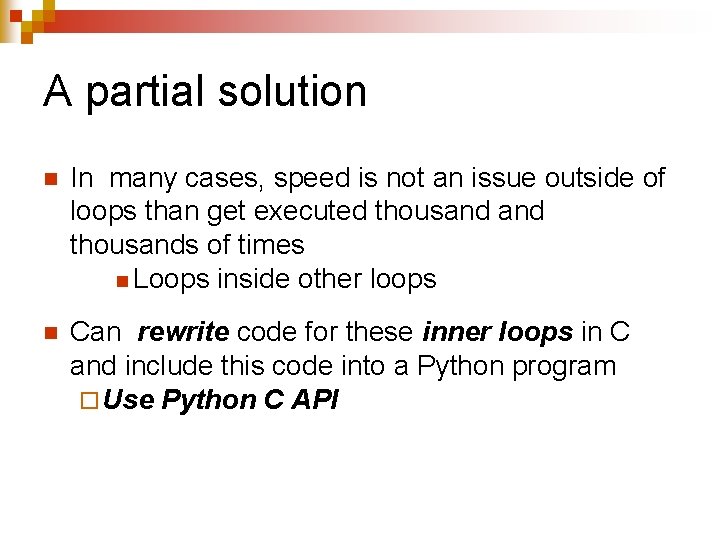 A partial solution

In many cases, speed is not an issue outside of loops than get executed thousand and thousands of times

Loops inside other loops

Can rewrite code for these inner loops in C and include this code into a Python program

Use Python C API